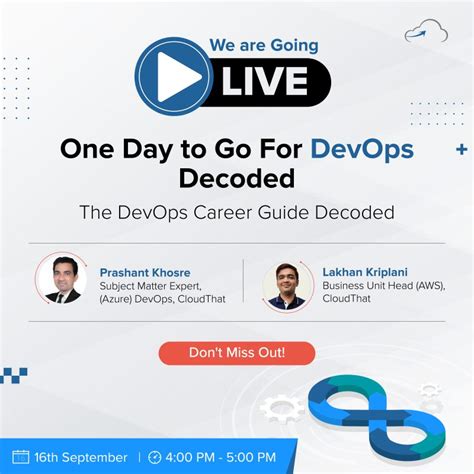 We are Going
LIVE

One Day to Go For DevOps Decoded

The DevOps Career Guide Decoded

Prashant Khosre
Subject Matter Expert, (Azure) DevOps, CloudThat

Lakhan Kriplani
Business Unit Head (AWS), CloudThat

Don't Miss Out!

16th September | 4:00 PM - 5:00 PM